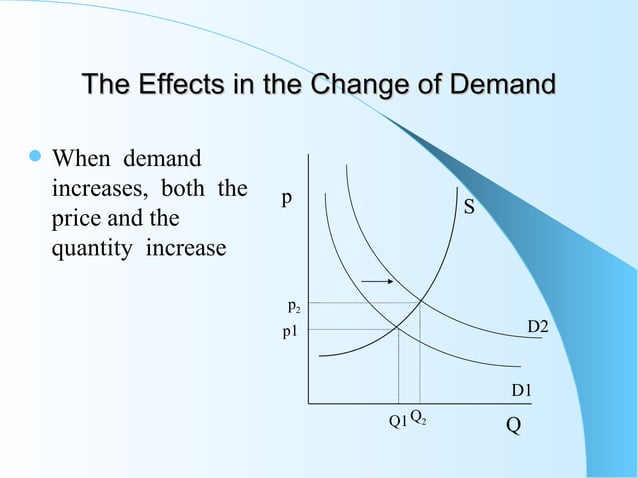 The Effects in the Change of Demand

When demand increases, both the price and the quantity increase

p

S

$p_2$

p1

D2

D1

Q1 $Q_2$

Q